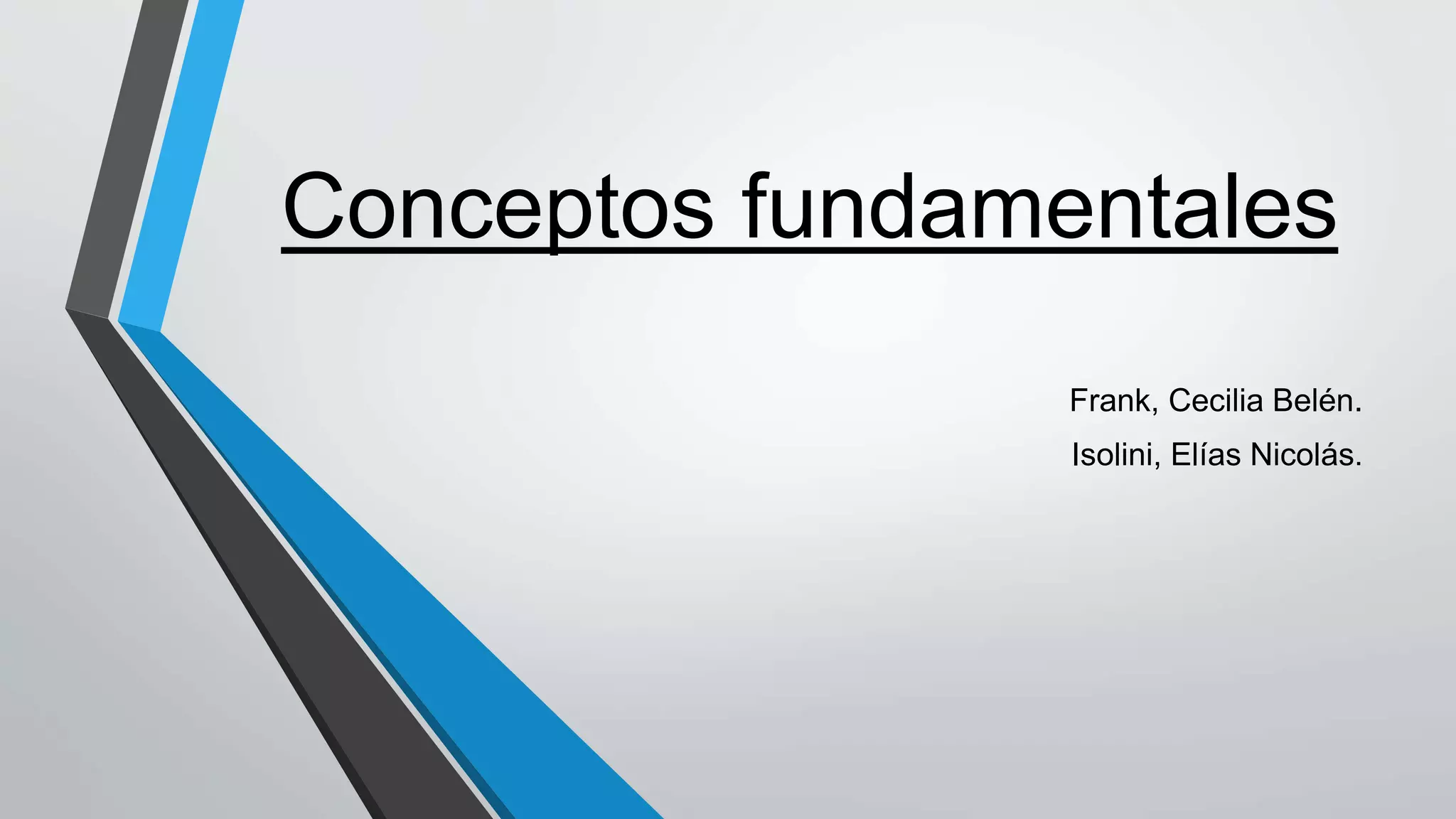 Conceptos fundamentales

Frank, Cecilia Belén.

Isolini, Elías Nicolás.